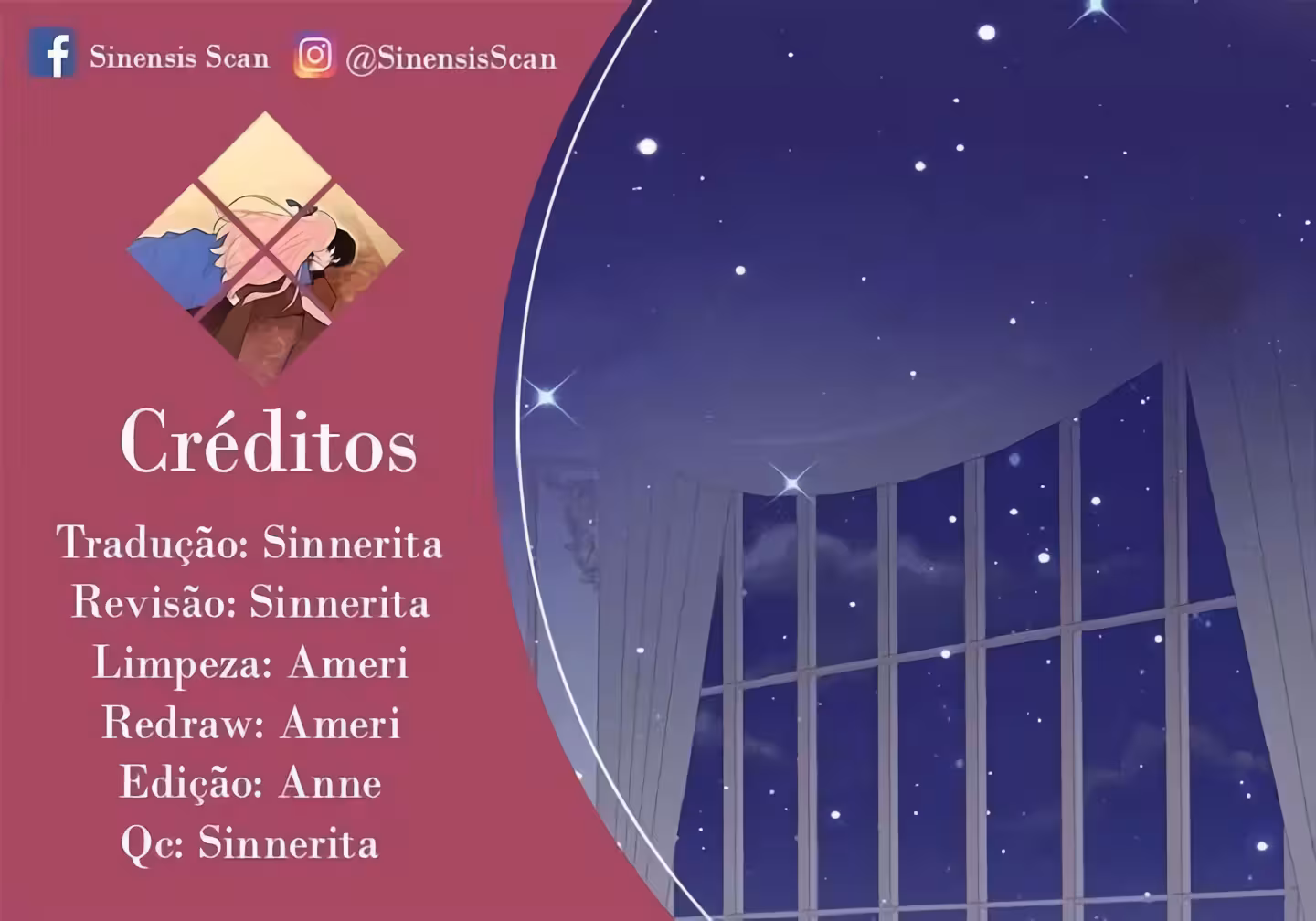 Sinensis Scan @SinensisScan

Créditos

Tradução: Sinnerita
Revisão: Sinnerita
Limpeza: Ameri
Redraw: Ameri
Edição: Anne
Qc: Sinnerita